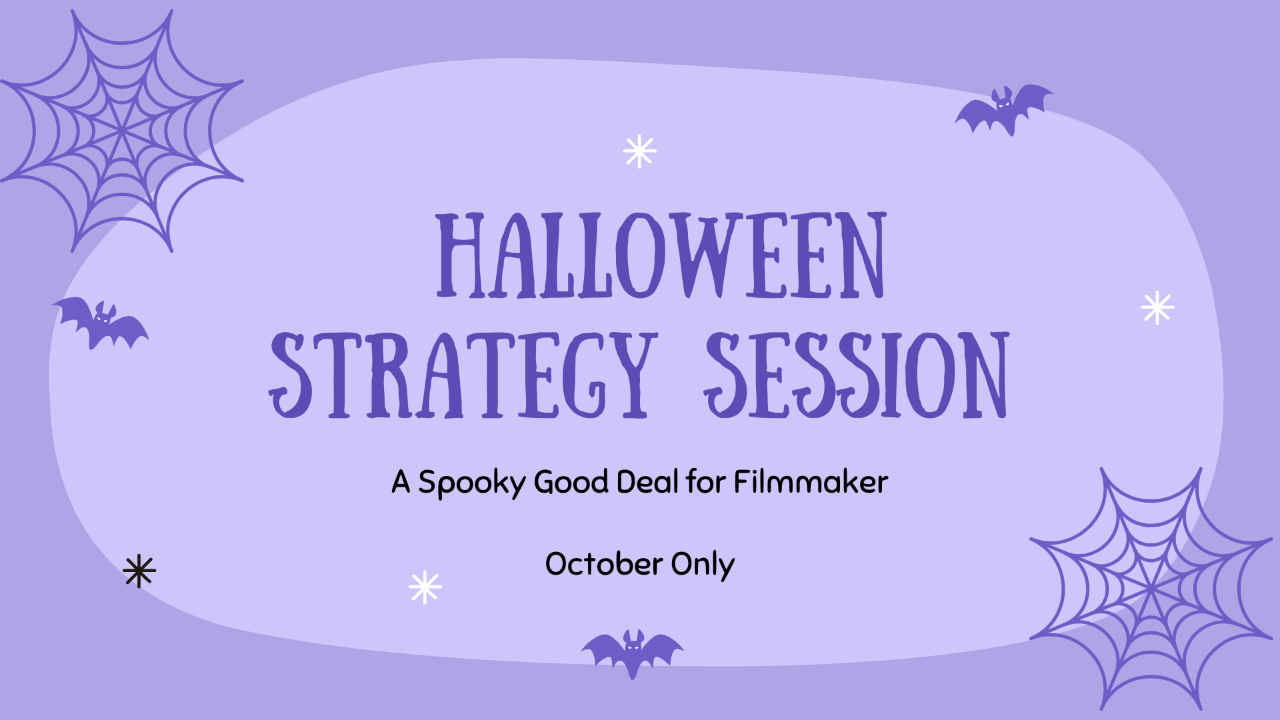 HALLOWEEN STRATEGY SESSION

A Spooky Good Deal for Filmmaker

October Only